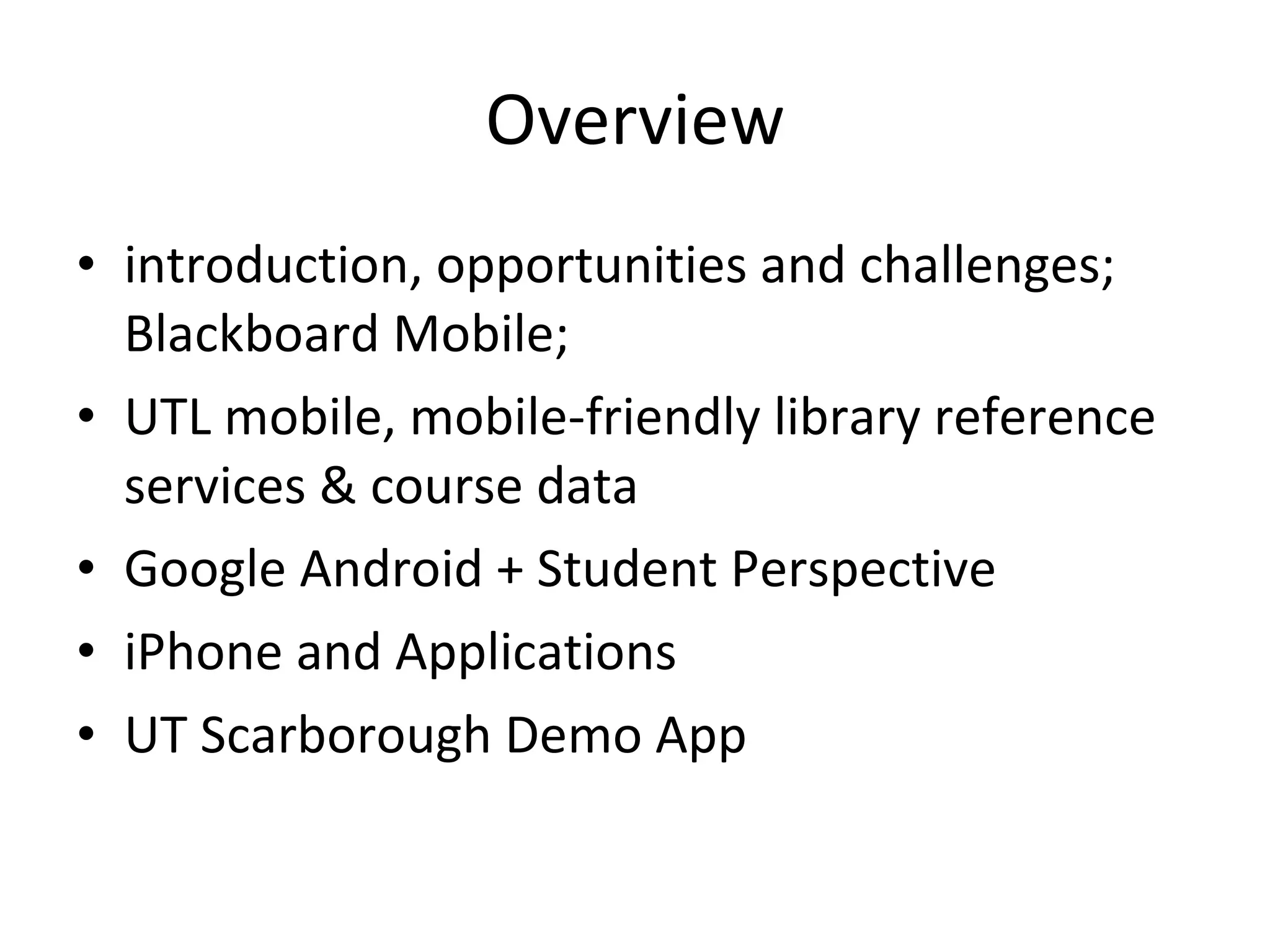 Overview

• introduction, opportunities and challenges; Blackboard Mobile;
• UTL mobile, mobile-friendly library reference services & course data
• Google Android + Student Perspective
• iPhone and Applications
• UT Scarborough Demo App